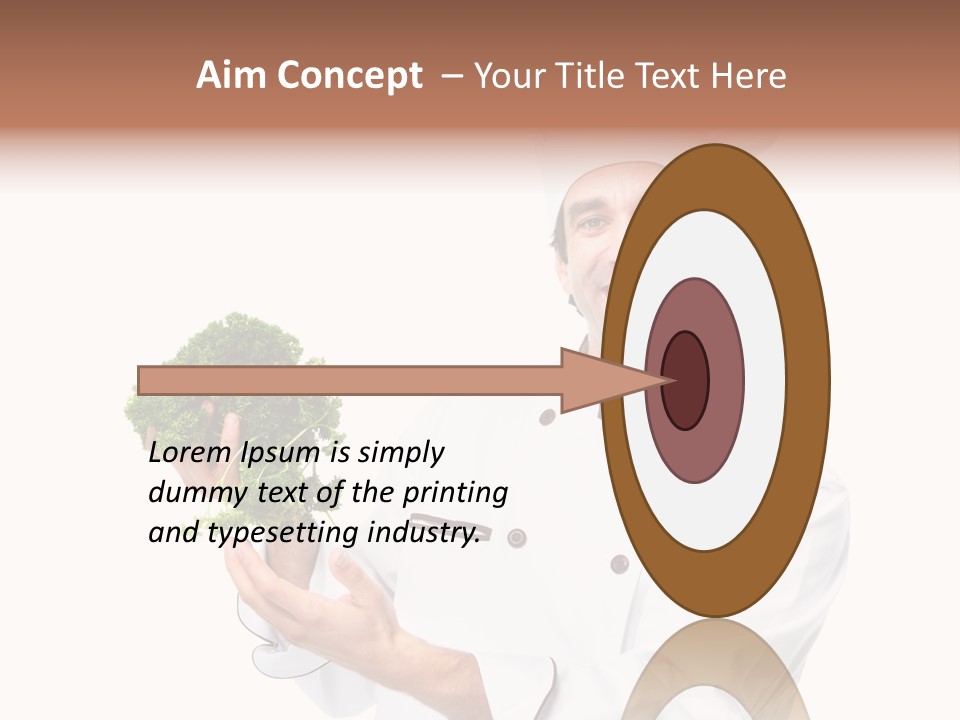 Aim Concept – Your Title Text Here

Lorem Ipsum is simply dummy text of the printing and typesetting industry.